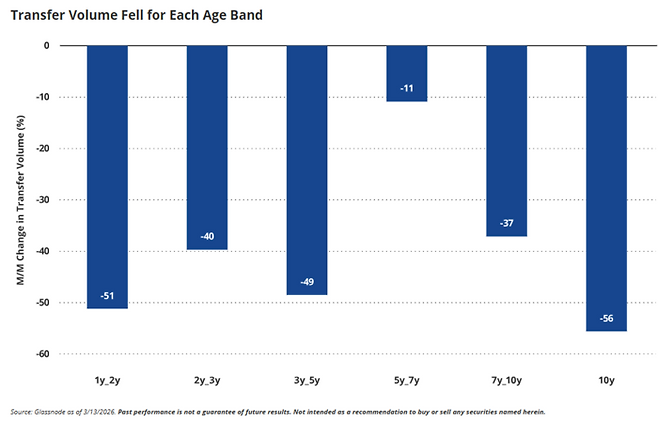 Transfer Volume Fell for Each Age Band

M/M Change in Transfer Volume (%)

0
-10
-20
-30
-40
-50
-60

-51
-40
-49
-11
-37
-56

1y_2y
2y_3y
3y_5y
5y_7y
7y_10y
10y

Source: Glassnode as of 3/13/2026. Past performance is not a guarantee of future results. Not intended as a recommendation to buy or sell any securities named herein.